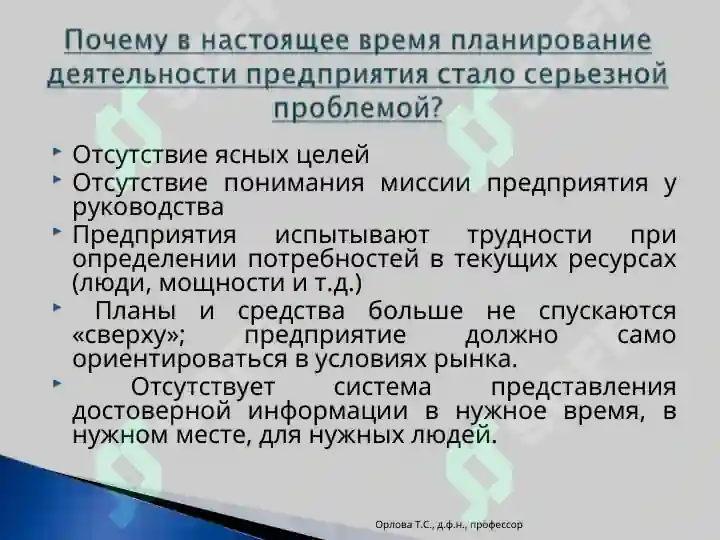 Почему в настоящее время планирование деятельности предприятия стало серьезной проблемой?

Отсутствие ясных целей

Отсутствие понимания миссии предприятия у руководства

Предприятия испытывают трудности при определении потребностей в текущих ресурсах (люди, мощности и т.д.)

Планы и средства больше не спускаются «сверху»; предприятие должно само ориентироваться в условиях рынка.

Отсутствует система представления достоверной информации в нужное время, в нужном месте, для нужных людей.

Орлова Т.С., д.ф.н., профессор